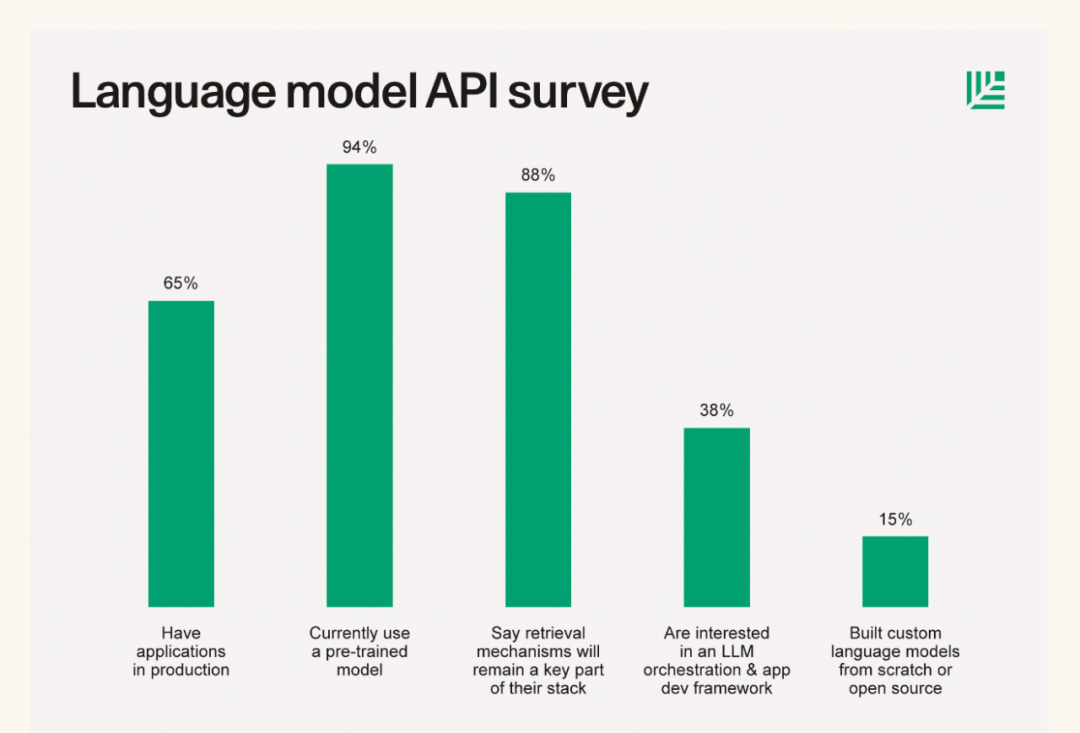 Language model API survey

65%

94%

88%

38%

15%

Have applications in production

Currently use a pre-trained model

Say retrieval mechanisms will remain a key part of their stack

Are interested in an LLM orchestration & app dev framework

Built custom language models from scratch or open source